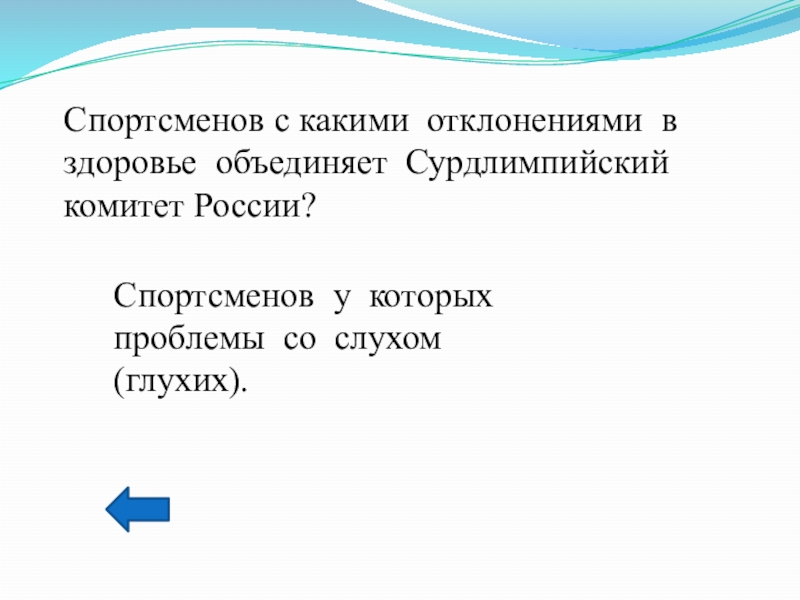 Спортсменов с какими отклонениями в здоровье объединяет Сурдлимпийский комитет России?

Спортсменов у которых проблемы со слухом (глухих).